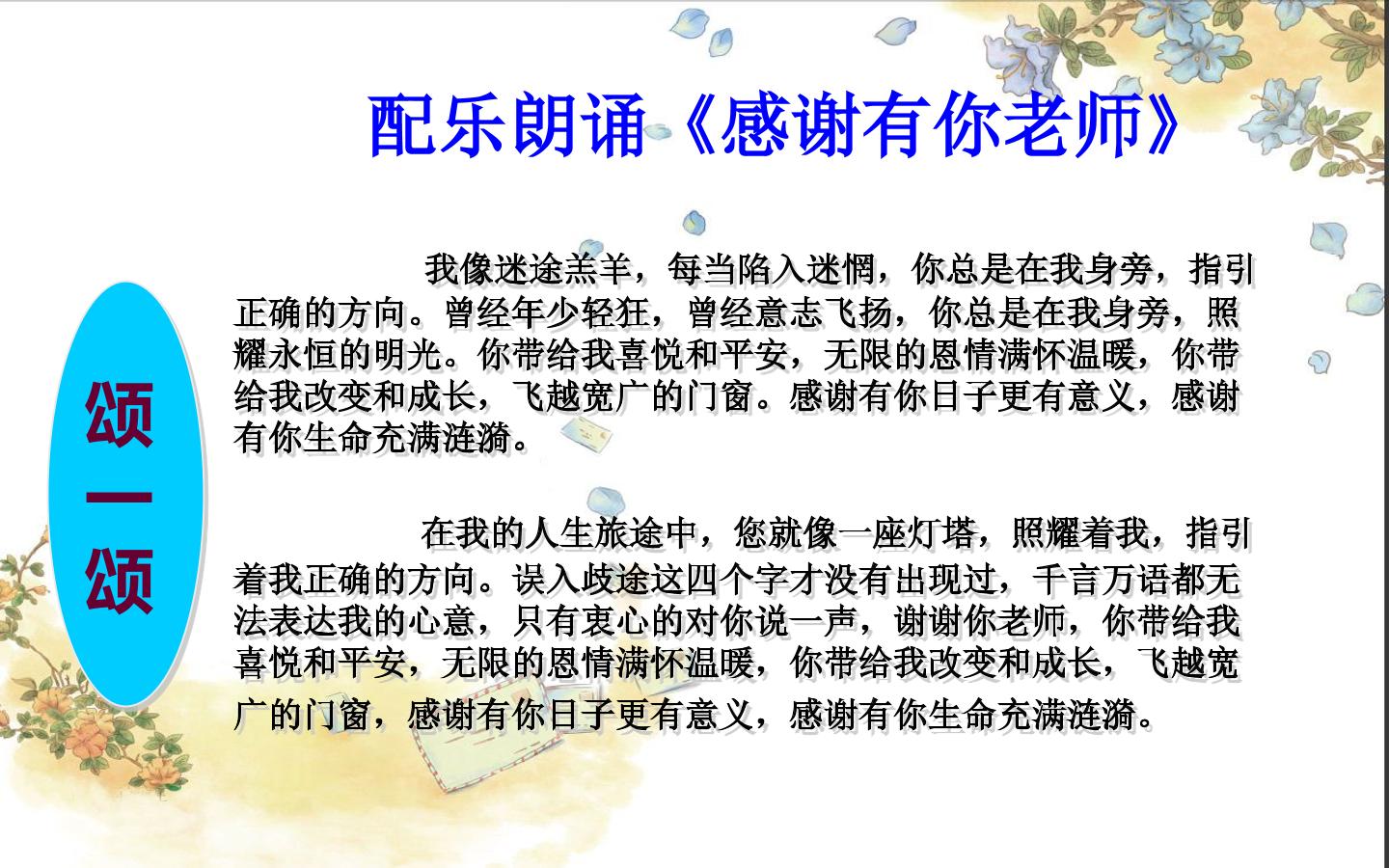 配乐朗诵《感谢有你老师》

颂一颂

我像迷途羔羊，每当陷入迷惘，你总是在我身旁，指引正确的方向。曾经年少轻狂，曾经意志飞扬，你总是在我身旁，照耀永恒的明光。你带给我喜悦和平安，无限的恩情满怀温暖，你带给我改变和成长，飞越宽广的门窗。感谢有你日子更有意义，感谢有你生命充满涟漪。

在我的人生旅途中，您就像一座灯塔，照耀着我，指引着我正确的方向。误入歧途这四个字才没有出现过，千言万语都无法表达我的心意，只有衷心的对你说一声，谢谢你老师，你带给我喜悦和平安，无限的恩情满怀温暖，你带给我改变和成长，飞越宽广的门窗，感谢有你日子更有意义，感谢有你生命充满涟漪。